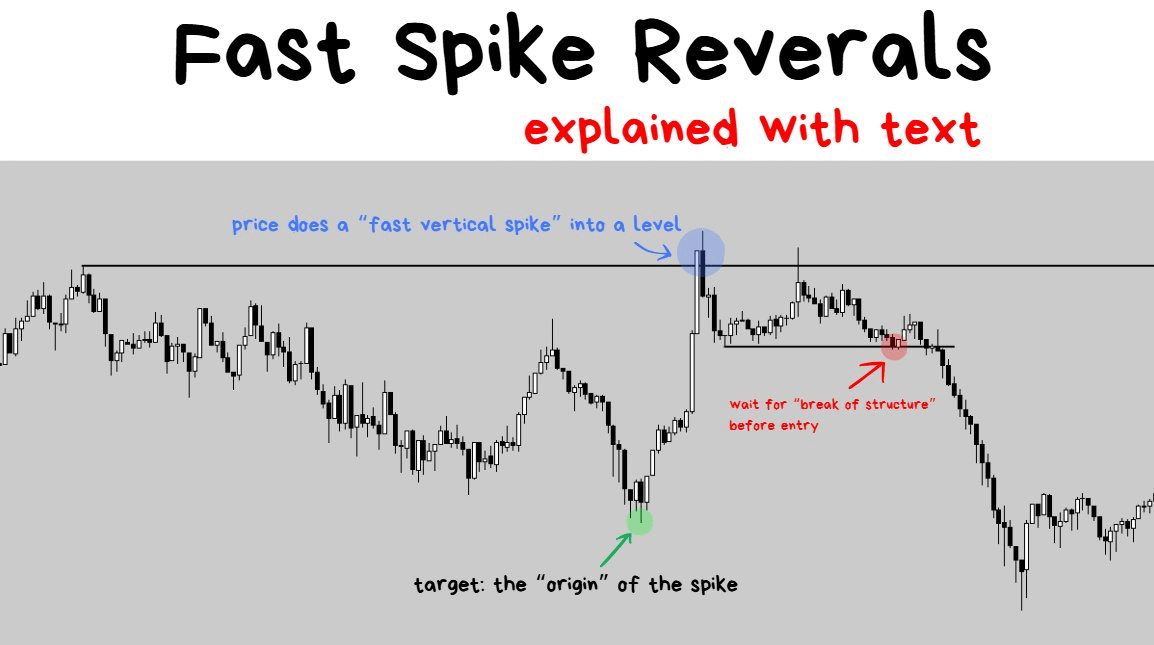 Fast Spike Reverals

explained with text

price does a "fast vertical spike" into a level

wait for "break of structure" before entry

target: the "origin" of the spike